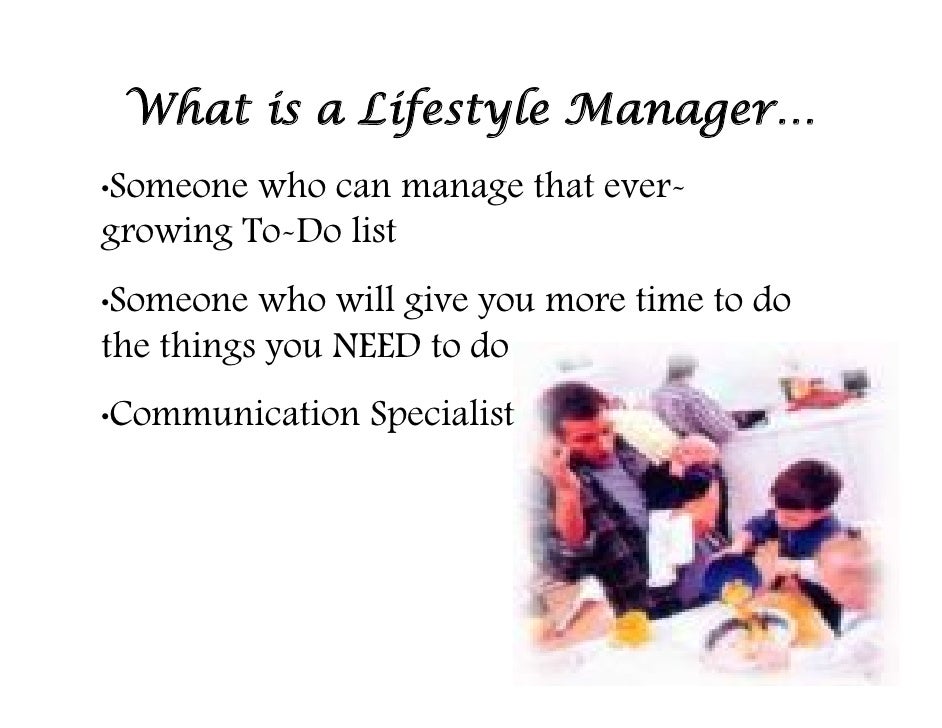 What is a Lifestyle Manager…

•Someone who can manage that ever-growing To-Do list

•Someone who will give you more time to do the things you NEED to do

•Communication Specialist